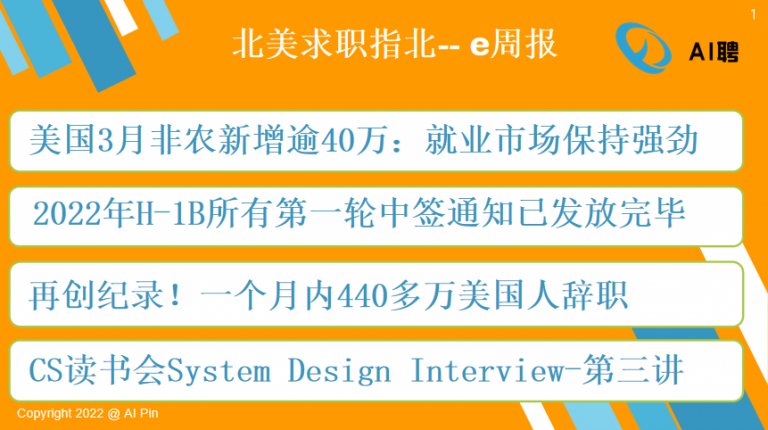 1

北美求职指北-- e周报

AI聘

美国3月非农新增逾40万：就业市场保持强劲

2022年H-1B所有第一轮中签通知已发放完毕

再创纪录！一个月内440多万美国人辞职

CS读书会System Design Interview-第三讲

Copyright 2022 @ AI Pin